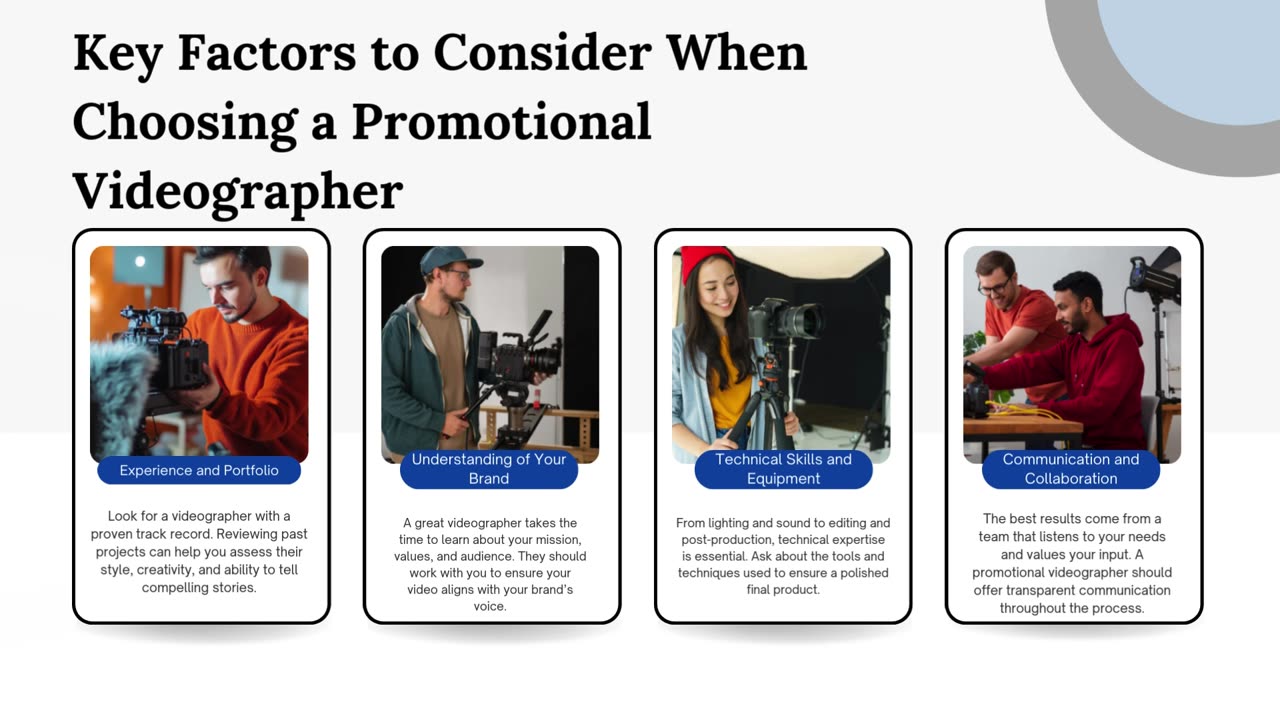 Key Factors to Consider When Choosing a Promotional Videographer

Experience and Portfolio

Look for a videographer with a proven track record. Reviewing past projects can help you assess their style, creativity, and ability to tell compelling stories.

Understanding of Your Brand

A great videographer takes the time to learn about your mission, values, and audience. They should work with you to ensure your video aligns with your brand's voice.

Technical Skills and Equipment

From lighting and sound to editing and post-production, technical expertise is essential. Ask about the tools and techniques used to ensure a polished final product.

Communication and Collaboration

The best results come from a team that listens to your needs and values your input. A promotional videographer should offer transparent communication throughout the process.